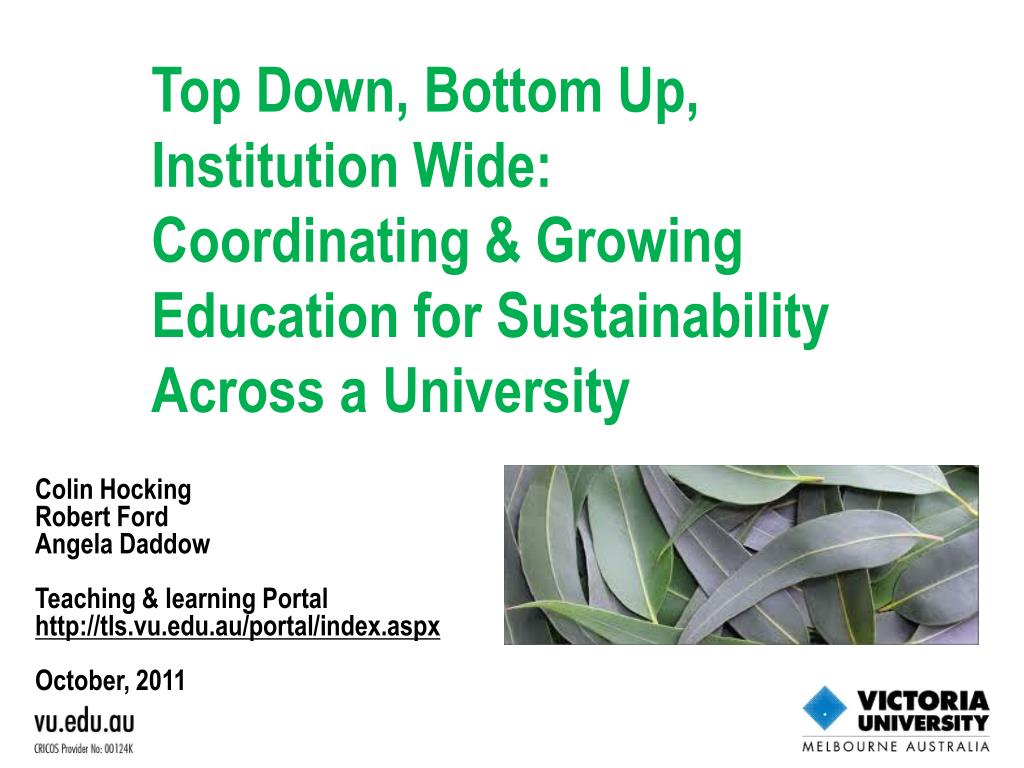 Top Down, Bottom Up, Institution Wide: Coordinating & Growing Education for Sustainability Across a University

Colin Hocking
Robert Ford
Angela Daddow

Teaching & learning Portal
http://tls.vu.edu.au/portal/index.aspx

October, 2011

vu.edu.au
CRICOS Provider No: 00124K

VICTORIA UNIVERSITY
MELBOURNE AUSTRALIA